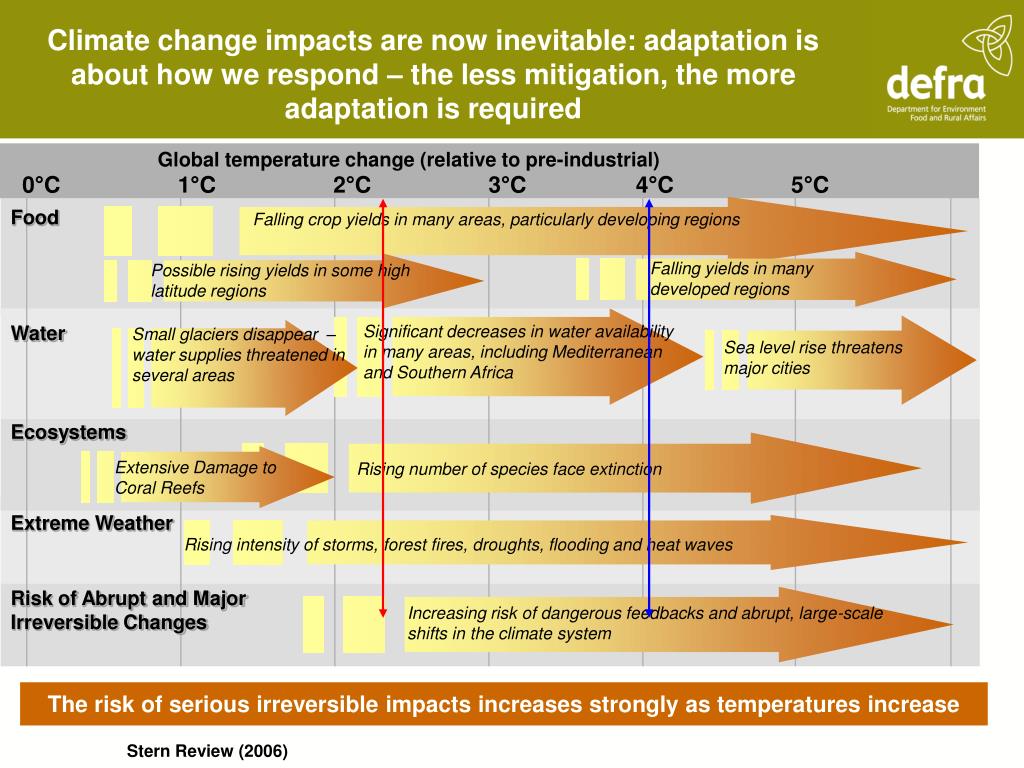 Climate change impacts are now inevitable: adaptation is about how we respond – the less mitigation, the more adaptation is required

defra
Department for Environment Food and Rural Affairs

Global temperature change (relative to pre-industrial)

0°C 1°C 2°C 3°C 4°C 5°C

Food
Falling crop yields in many areas, particularly developing regions
Possible rising yields in some high latitude regions
Falling yields in many developed regions

Water
Small glaciers disappear – water supplies threatened in several areas
Significant decreases in water availability in many areas, including Mediterranean and Southern Africa
Sea level rise threatens major cities

Ecosystems
Extensive Damage to Coral Reefs
Rising number of species face extinction

Extreme Weather
Rising intensity of storms, forest fires, droughts, flooding and heat waves

Risk of Abrupt and Major Irreversible Changes
Increasing risk of dangerous feedbacks and abrupt, large-scale shifts in the climate system

The risk of serious irreversible impacts increases strongly as temperatures increase

Stern Review (2006)